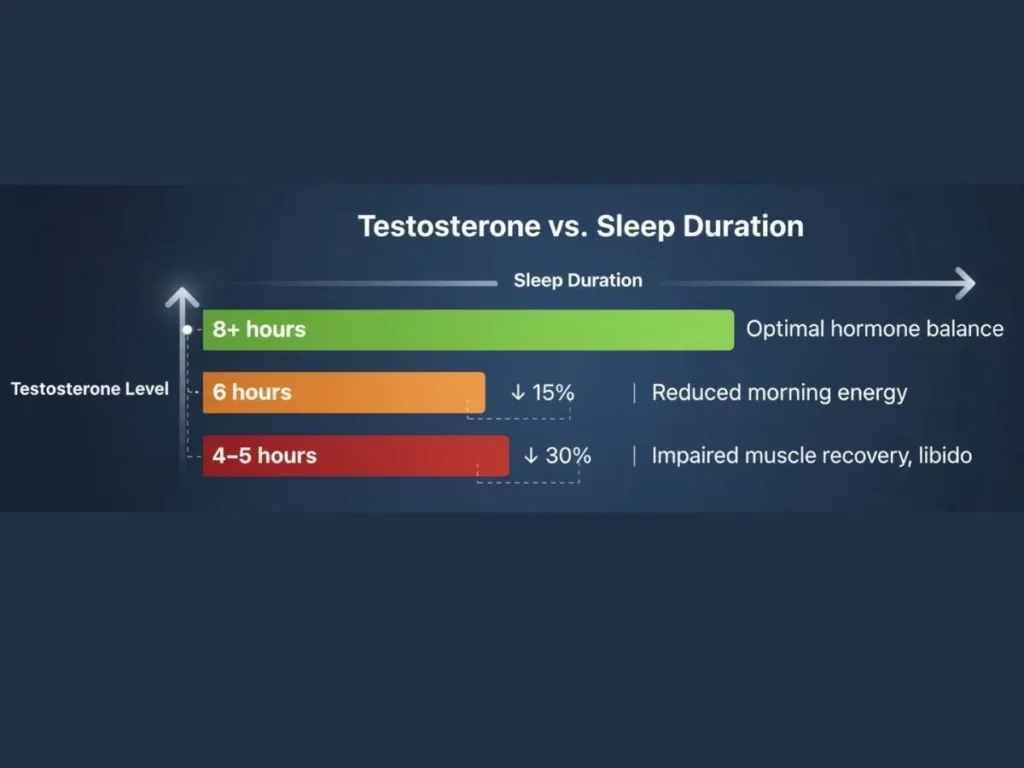 Testosterone vs. Sleep Duration

Sleep Duration

Testosterone Level

8+ hours Optimal hormone balance

6 hours ↓ 15% | Reduced morning energy

4–5 hours ↓ 30% | Impaired muscle recovery, libido